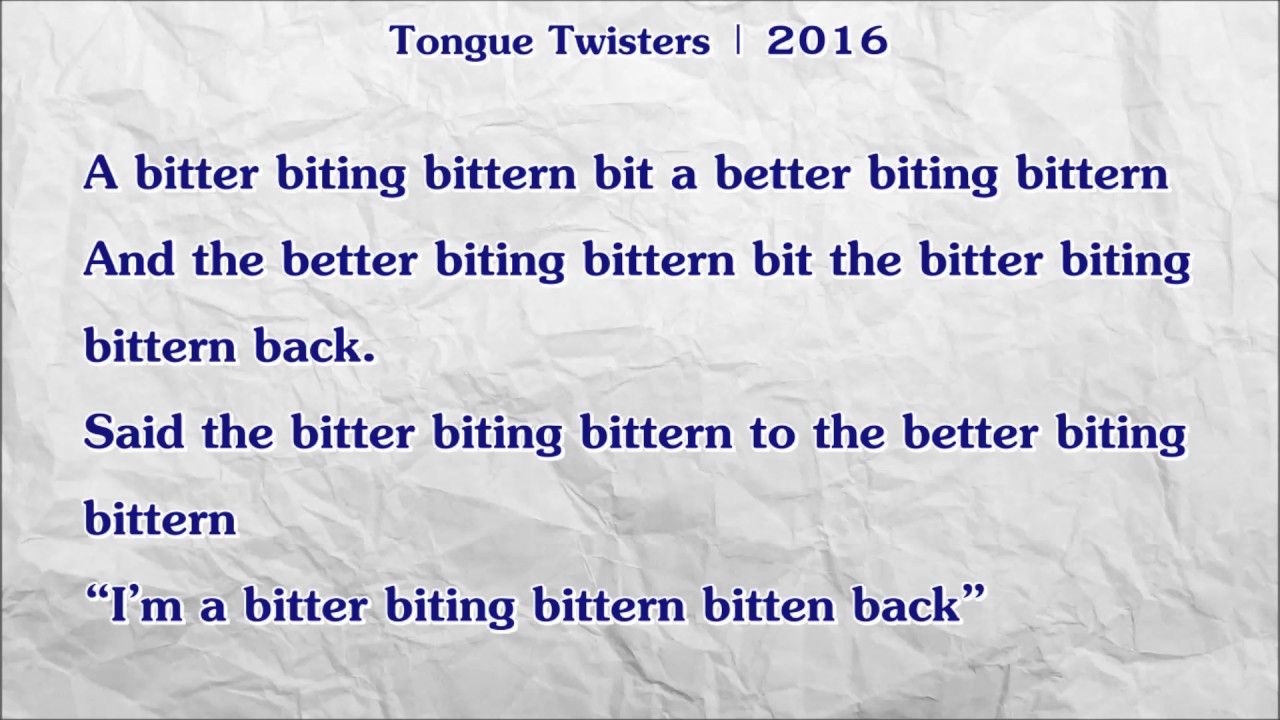 Tongue Twisters | 2016

A bitter biting bittern bit a better biting bittern
And the better biting bittern bit the bitter biting bittern back.
Said the bitter biting bittern to the better biting bittern
“I’m a bitter biting bittern bitten back”